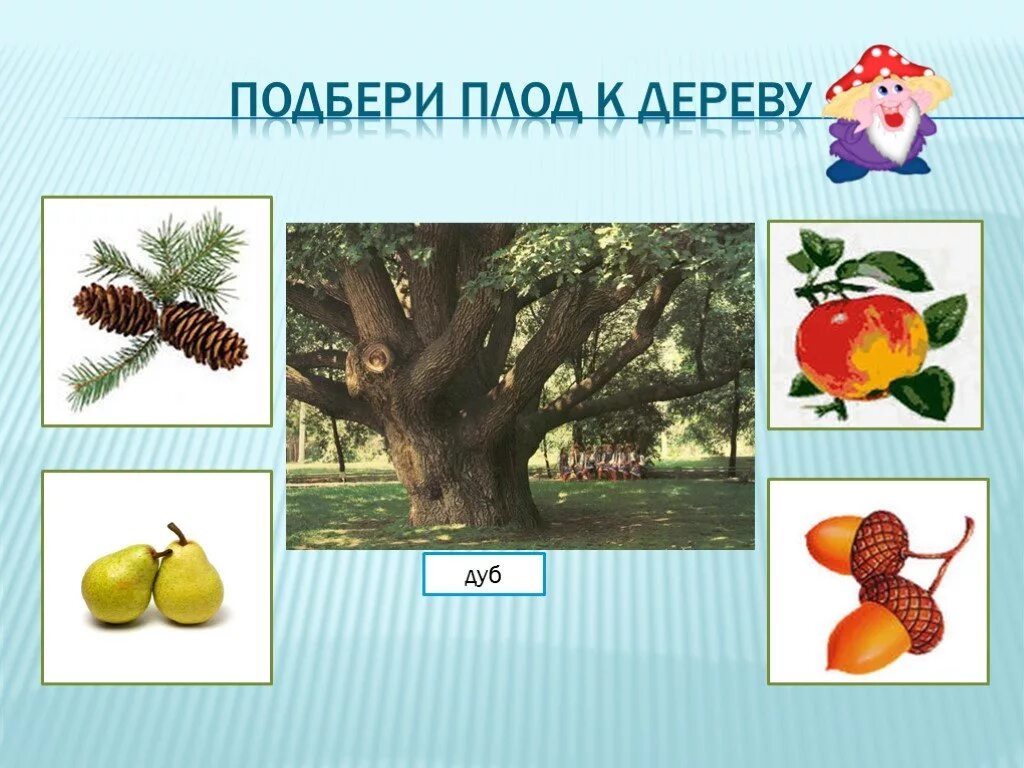 ПОДБЕРИ ПЛОД К ДЕРЕВУ

дуб